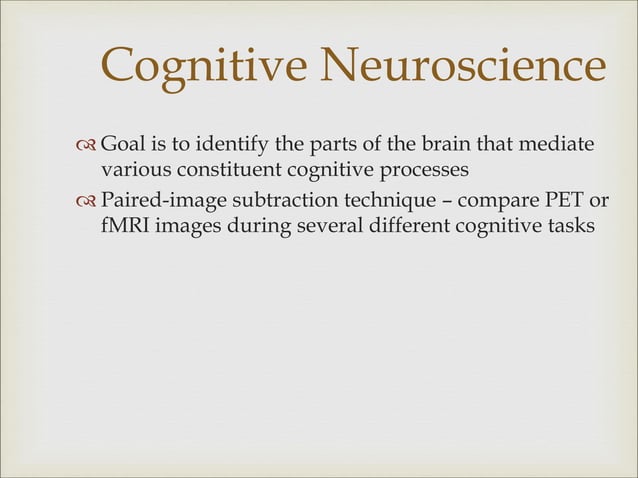 Cognitive Neuroscience

Goal is to identify the parts of the brain that mediate various constituent cognitive processes

Paired-image subtraction technique – compare PET or fMRI images during several different cognitive tasks